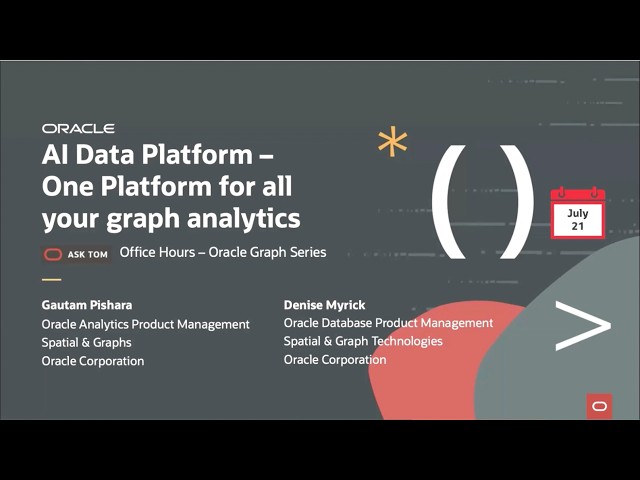 ORACLE

AI Data Platform – One Platform for all your graph analytics

ASK TOM Office Hours – Oracle Graph Series

July 21

Gautam Pishara
Oracle Analytics Product Management
Spatial & Graphs
Oracle Corporation

Denise Myrick
Oracle Database Product Management
Spatial & Graph Technologies
Oracle Corporation